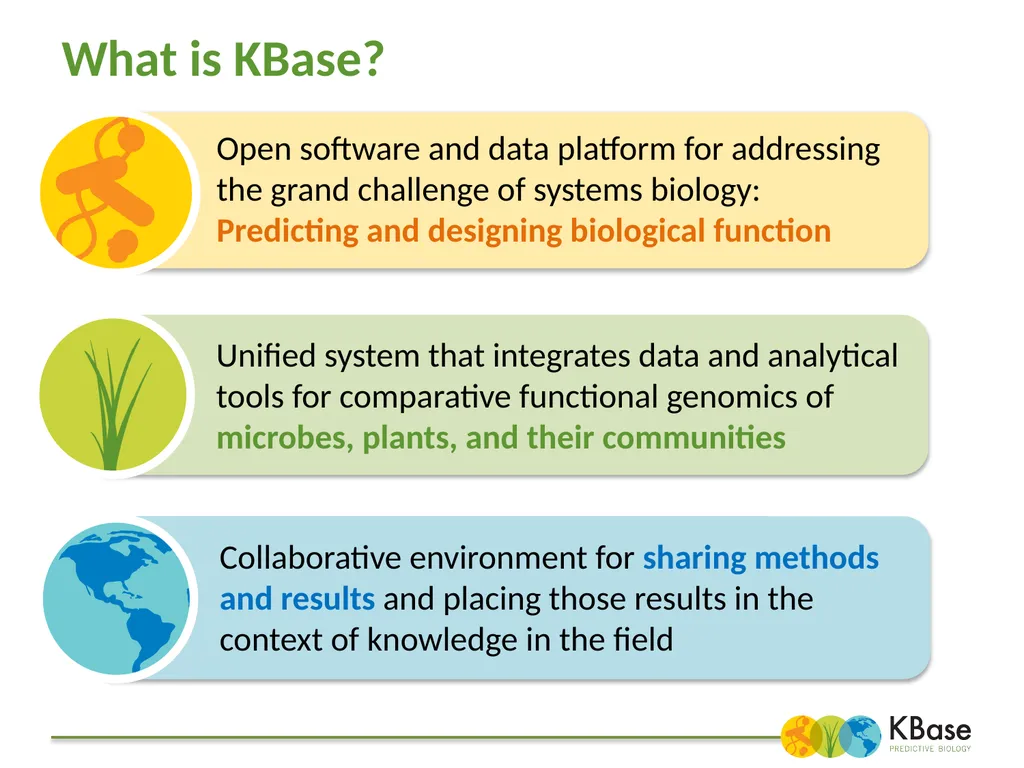 What is KBase?

Open software and data platform for addressing the grand challenge of systems biology: Predicting and designing biological function

Unified system that integrates data and analytical tools for comparative functional genomics of microbes, plants, and their communities

Collaborative environment for sharing methods and results and placing those results in the context of knowledge in the field

KBase
PREDICTIVE BIOLOGY